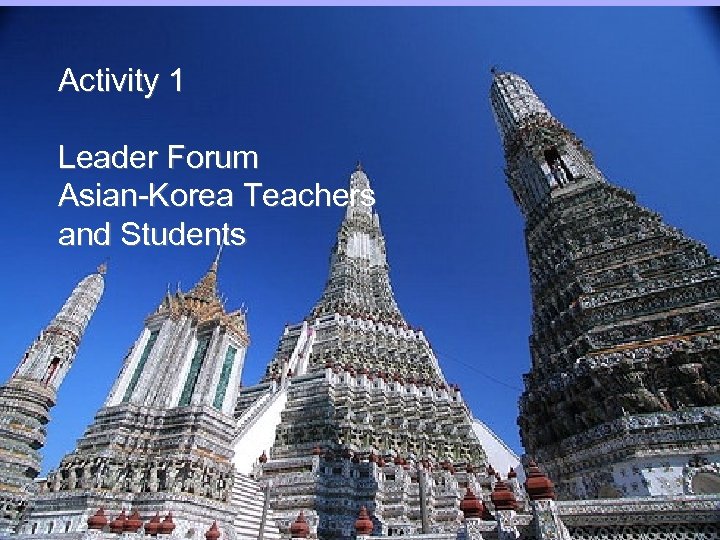 Activity 1

Leader Forum
Asian-Korea Teachers
and Students